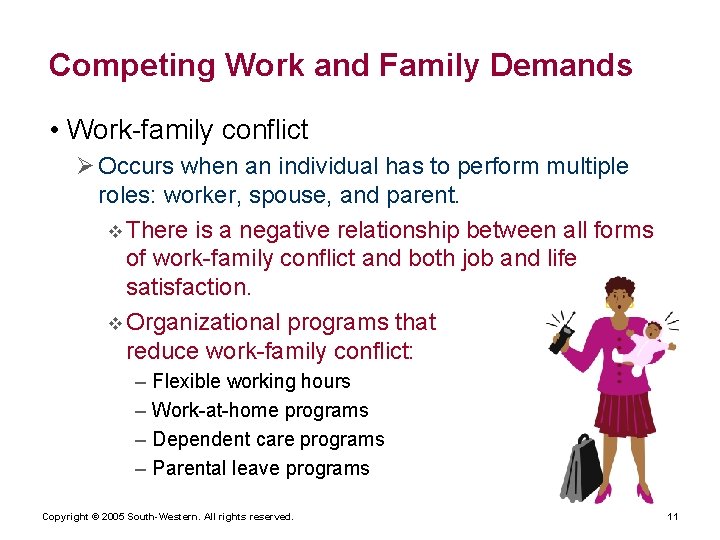 Competing Work and Family Demands

• Work-family conflict

➢ Occurs when an individual has to perform multiple roles: worker, spouse, and parent.

❖ There is a negative relationship between all forms of work-family conflict and both job and life satisfaction.

❖ Organizational programs that reduce work-family conflict:

– Flexible working hours

– Work-at-home programs

– Dependent care programs

– Parental leave programs

Copyright © 2005 South-Western. All rights reserved.

11